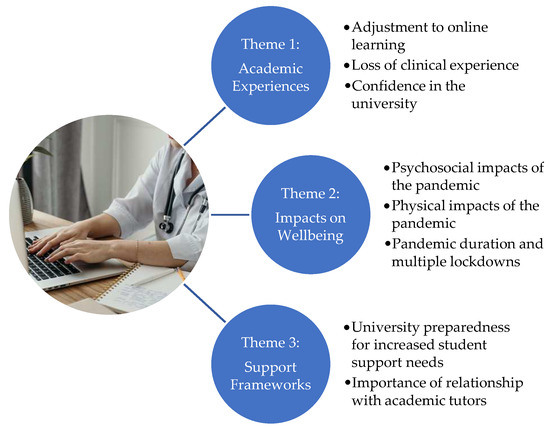 Theme 1:
Academic Experiences

• Adjustment to online learning
• Loss of clinical experience
• Confidence in the university

Theme 2:
Impacts on Wellbeing

• Psychosocial impacts of the pandemic
• Physical impacts of the pandemic
• Pandemic duration and multiple lockdowns

Theme 3:
Support Frameworks

• University preparedness for increased student support needs
• Importance of relationship with academic tutors